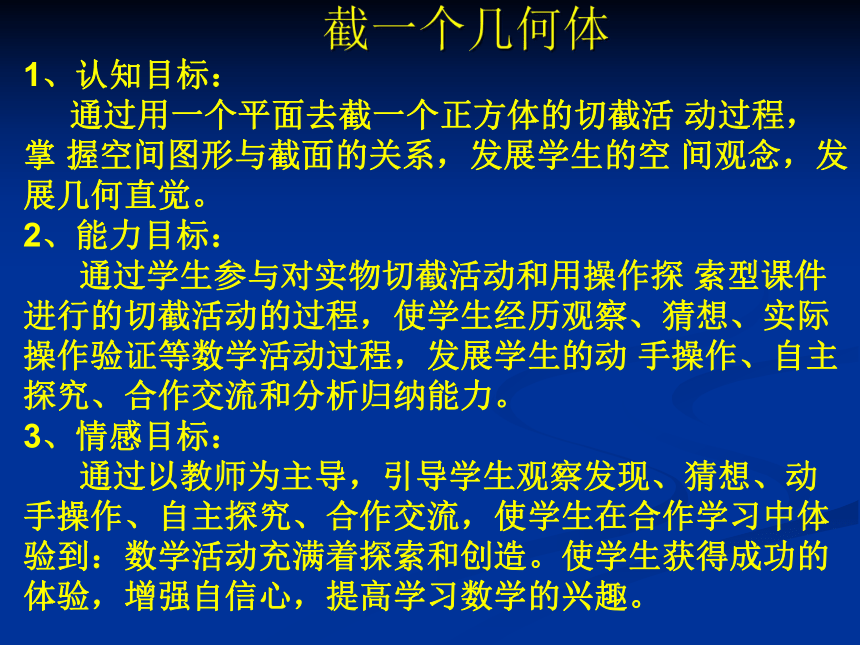 截一个几何体

1、认知目标：

通过用一个平面去截一个正方体的切截活 动过程，掌 握空间图形与截面的关系，发展学生的空 间观念，发展几何直觉。

2、能力目标：

通过学生参与对实物切截活动和用操作探 索型课件进行的切截活动的过程，使学生经历观察、猜想、实际操作验证等数学活动过程，发展学生的动 手操作、自主探究、合作交流和分析归纳能力。

3、情感目标：

通过以教师为主导，引导学生观察发现、猜想、动手操作、自主探究、合作交流，使学生在合作学习中体验到：数学活动充满着探索和创造。使学生获得成功的体验，增强自信心，提高学习数学的兴趣。